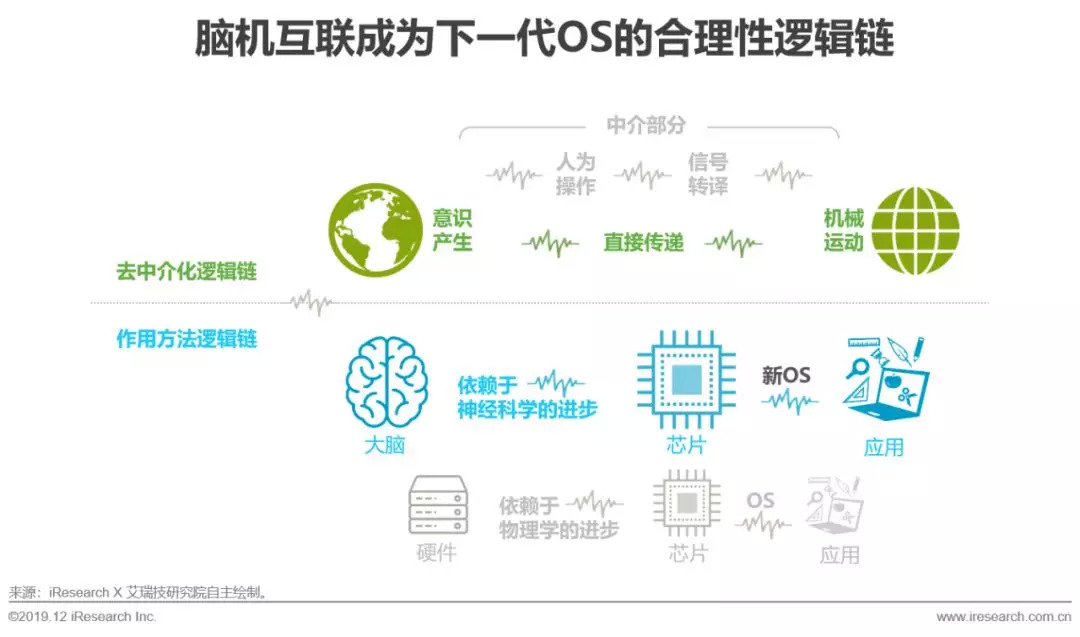 脑机互联成为下一代OS的合理性逻辑链

中介部分

人为操作

信号转译

意识产生

直接传递

机械运动

去中介化逻辑链

作用方法逻辑链

大脑

依赖于神经科学的进步

芯片

新OS

应用

硬件

依赖于物理学的进步

芯片

OS

应用

来源：iResearch X 艾瑞技研究院自主绘制。

©2019.12 iResearch Inc.

www.iresearch.com.cn